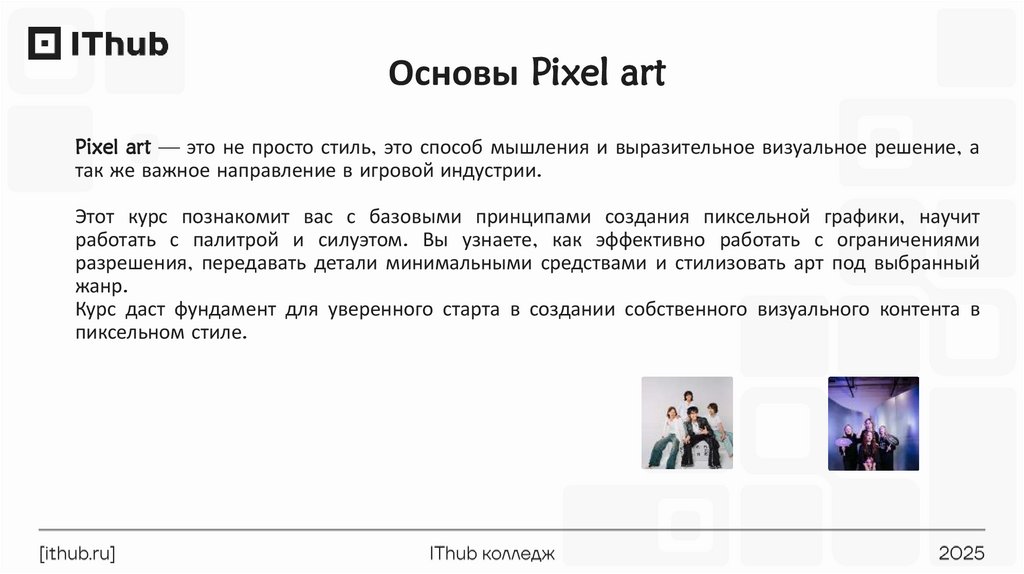 IThub

Основы Pixel art

Pixel art — это не просто стиль, это способ мышления и выразительное визуальное решение, а так же важное направление в игровой индустрии.

Этот курс познакомит вас с базовыми принципами создания пиксельной графики, научит работать с палитрой и силуэтом. Вы узнаете, как эффективно работать с ограничениями разрешения, передавать детали минимальными средствами и стилизовать арт под выбранный жанр.
Курс даст фундамент для уверенного старта в создании собственного визуального контента в пиксельном стиле.

[ithub.ru]
IThub колледж
2025